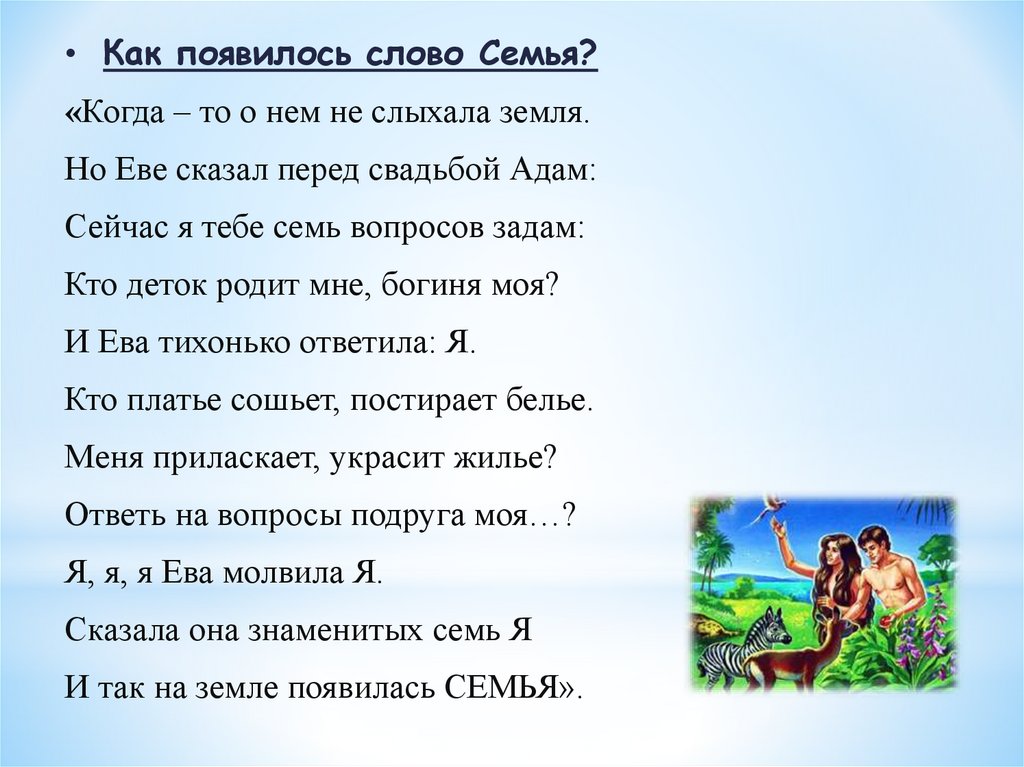 • Как появилось слово Семья?

«Когда – то о нем не слыхала земля.

Но Еве сказал перед свадьбой Адам:

Сейчас я тебе семь вопросов задам:

Кто деток родит мне, богиня моя?

И Ева тихонько ответила: Я.

Кто платье сошьет, постирает белье.

Меня приласкает, украсит жилье?

Ответь на вопросы подруга моя…?

Я, я, я Ева молвила Я.

Сказала она знаменитых семь Я

И так на земле появилась СЕМЬЯ».